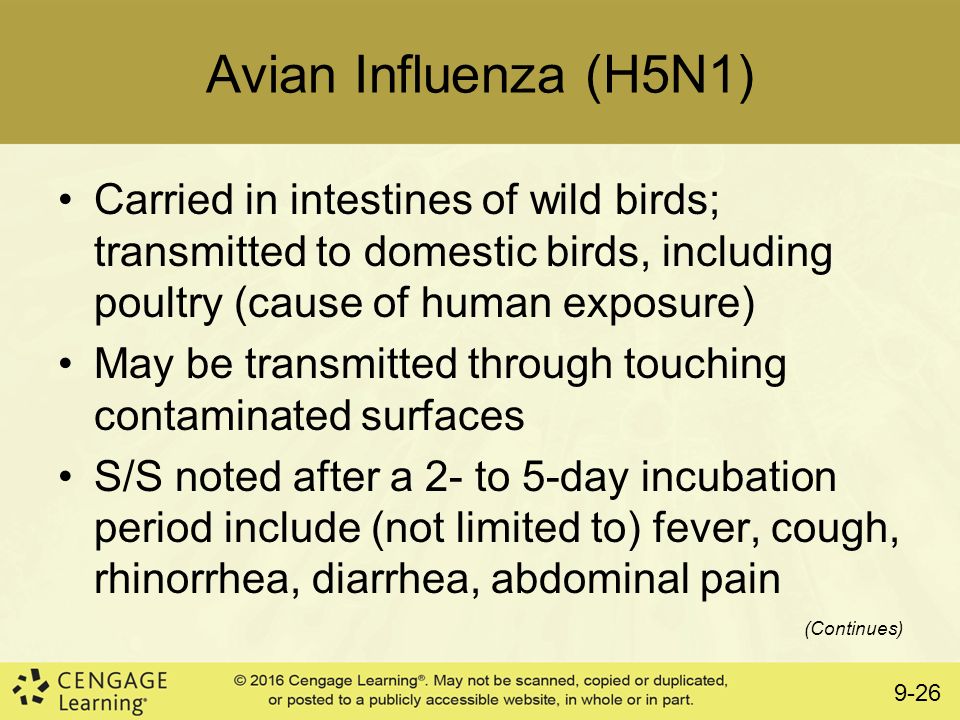 Avian Influenza (H5N1)

• Carried in intestines of wild birds; transmitted to domestic birds, including poultry (cause of human exposure)
• May be transmitted through touching contaminated surfaces
• S/S noted after a 2- to 5-day incubation period include (not limited to) fever, cough, rhinorrhea, diarrhea, abdominal pain

(Continues)

CENGAGE Learning®

© 2016 Cengage Learning®. May not be scanned, copied or duplicated, or posted to a publicly accessible website, in whole or in part.

9-26